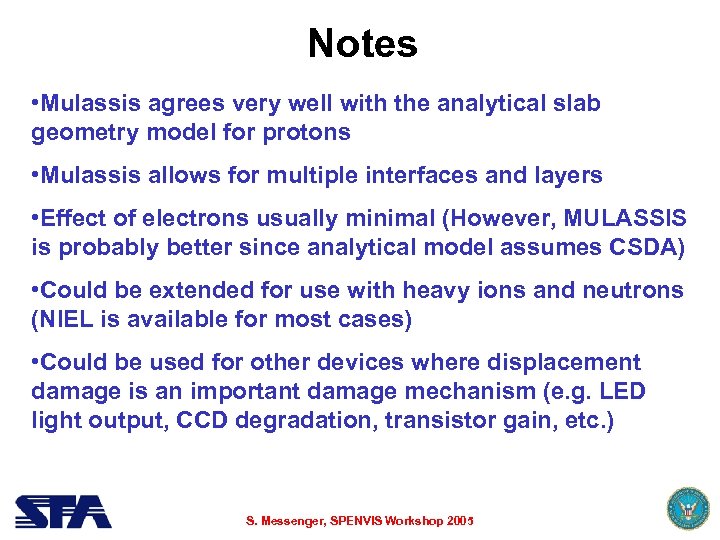 Notes

•Mulassis agrees very well with the analytical slab geometry model for protons

•Mulassis allows for multiple interfaces and layers

•Effect of electrons usually minimal (However, MULASSIS is probably better since analytical model assumes CSDA)

•Could be extended for use with heavy ions and neutrons (NIEL is available for most cases)

•Could be used for other devices where displacement damage is an important damage mechanism (e.g. LED light output, CCD degradation, transistor gain, etc.)

SFA

S. Messenger, SPENVIS Workshop 2005